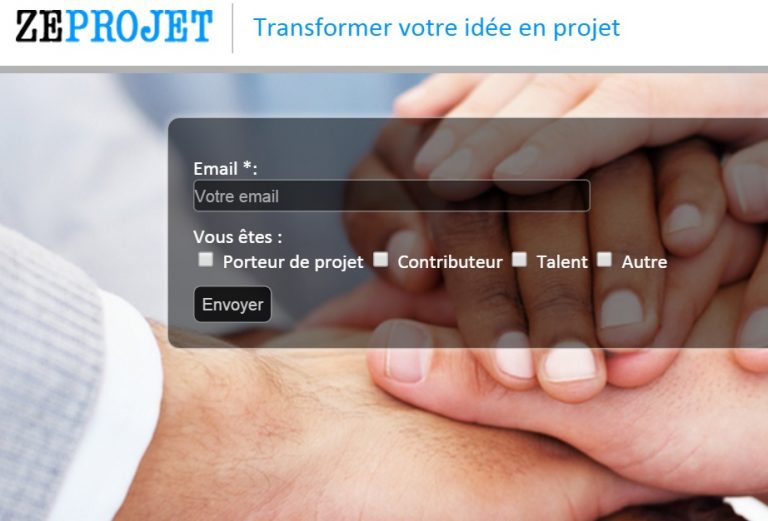 ZEPROJET

Transformer votre idée en projet

Email *:

Votre email

Vous êtes :

Porteur de projet Contributeur Talent Autre

Envoyer